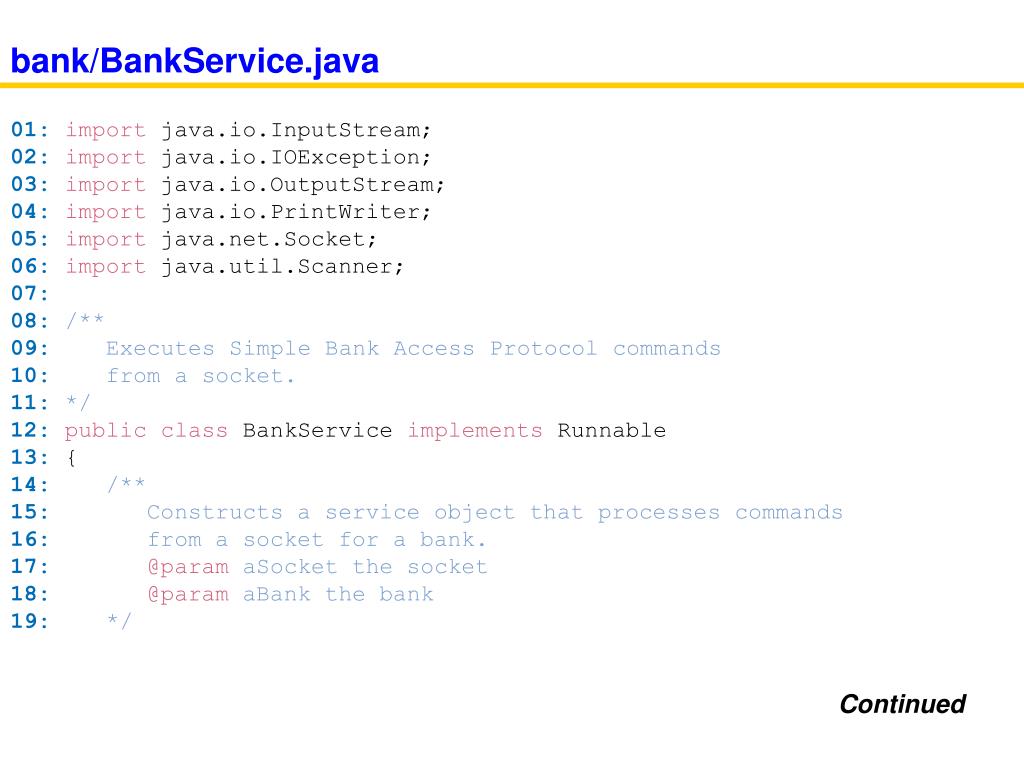 bank/BankService.java

01: import java.io.InputStream;
02: import java.io.IOException;
03: import java.io.OutputStream;
04: import java.io.PrintWriter;
05: import java.net.Socket;
06: import java.util.Scanner;
07:
08: /**
09:    Executes Simple Bank Access Protocol commands
10:    from a socket.
11: */
12: public class BankService implements Runnable
13: {
14:    /**
15:       Constructs a service object that processes commands
16:       from a socket for a bank.
17:       @param aSocket the socket
18:       @param aBank the bank
19:    */

Continued